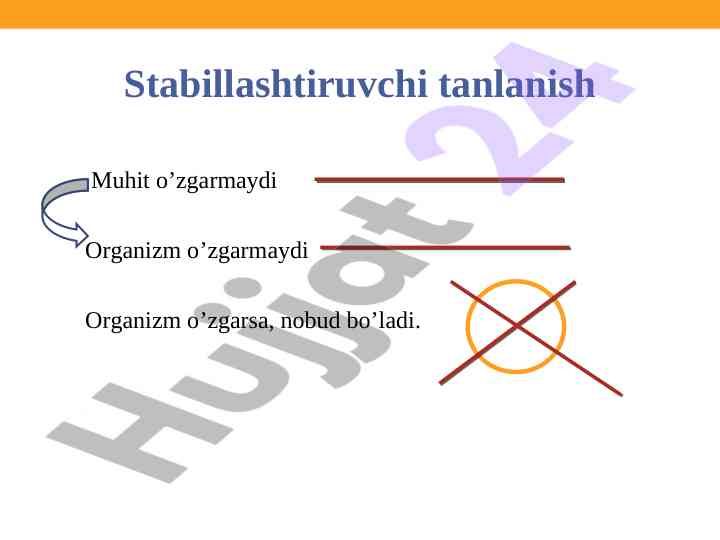 Stabillashtiruvchi tanlanish

Muhit o’zgarmaydi

Organizm o’zgarmaydi

Organizm o’zgarsa, nobud bo’ladi.

Hujjat 24